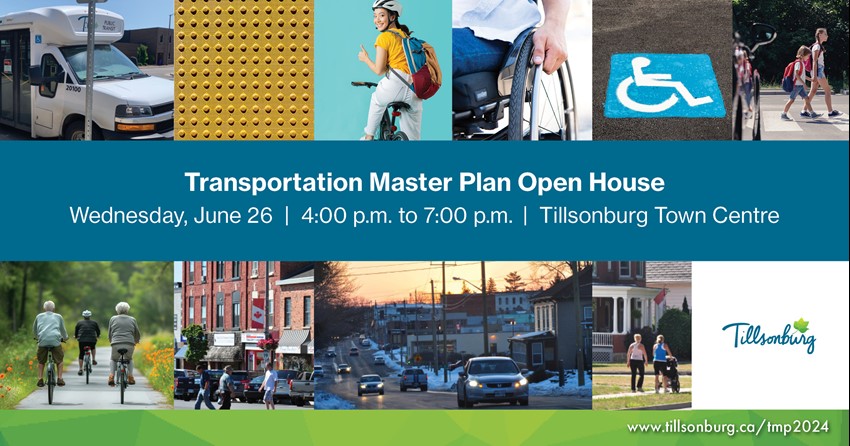 PUBLIC TRANSIT

20100

Transportation Master Plan Open House

Wednesday, June 26 | 4:00 p.m. to 7:00 p.m. | Tillsonburg Town Centre

Tillsonburg

www.tillsonburg.ca/tmp2024